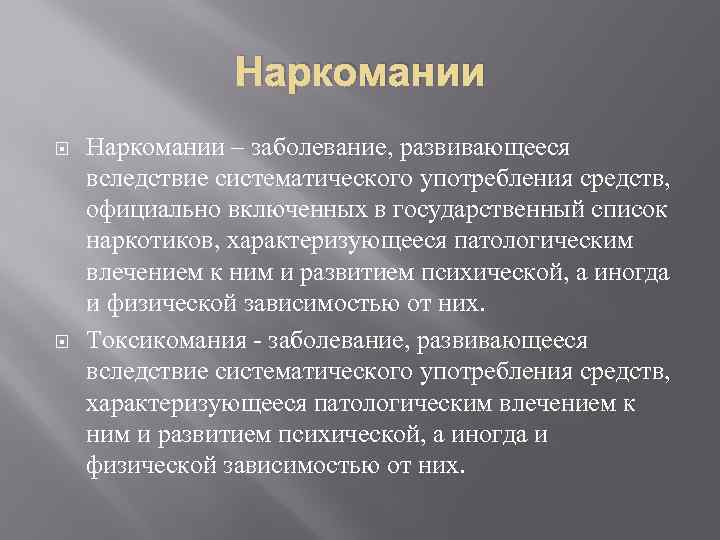 Наркомании

Наркомании – заболевание, развивающееся вследствие систематического употребления средств, официально включенных в государственный список наркотиков, характеризующееся патологическим влечением к ним и развитием психической, а иногда и физической зависимостью от них.

Токсикомания - заболевание, развивающееся вследствие систематического употребления средств, характеризующееся патологическим влечением к ним и развитием психической, а иногда и физической зависимостью от них.